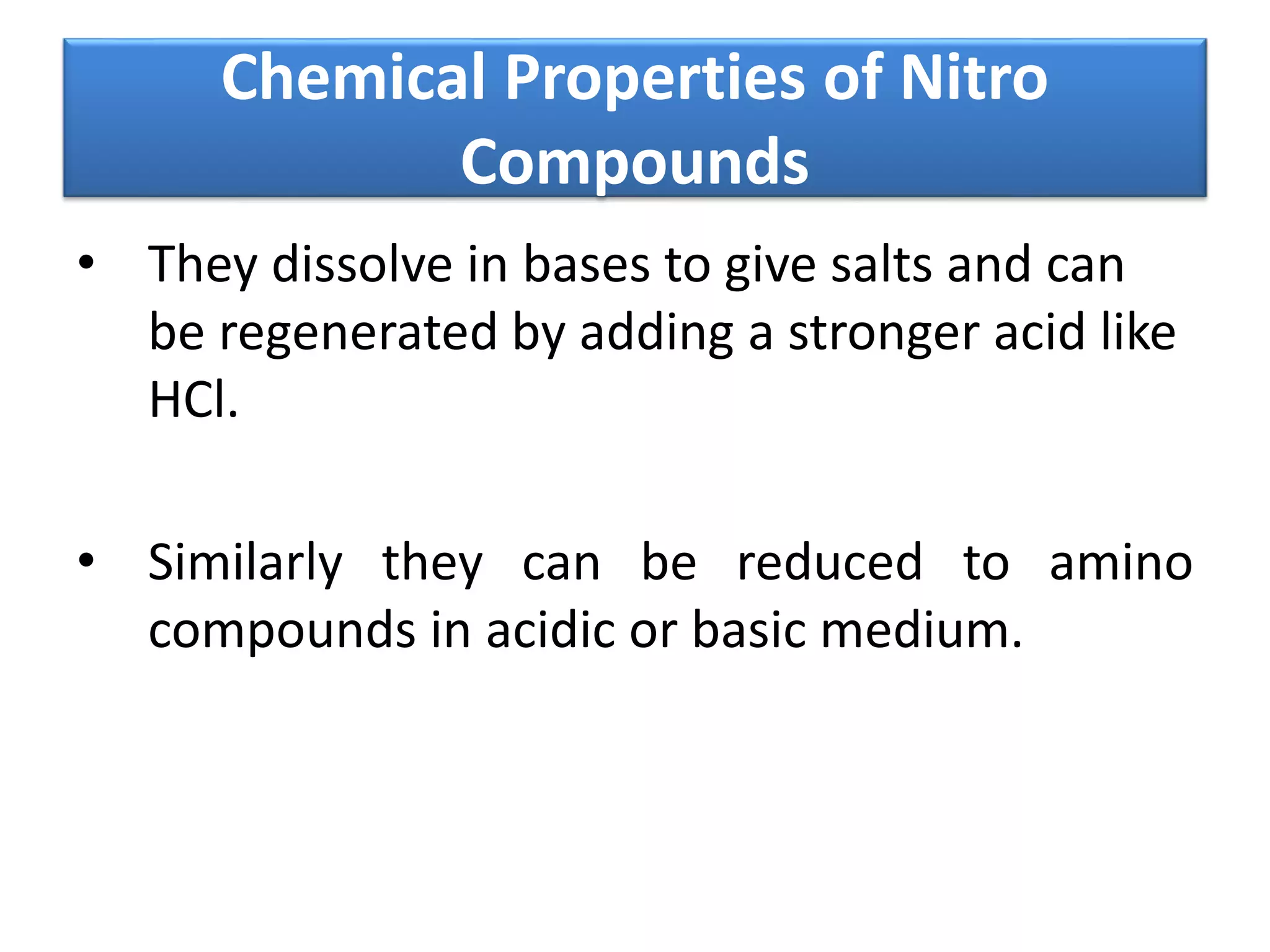 Chemical Properties of Nitro Compounds

• They dissolve in bases to give salts and can be regenerated by adding a stronger acid like HCl.

• Similarly they can be reduced to amino compounds in acidic or basic medium.